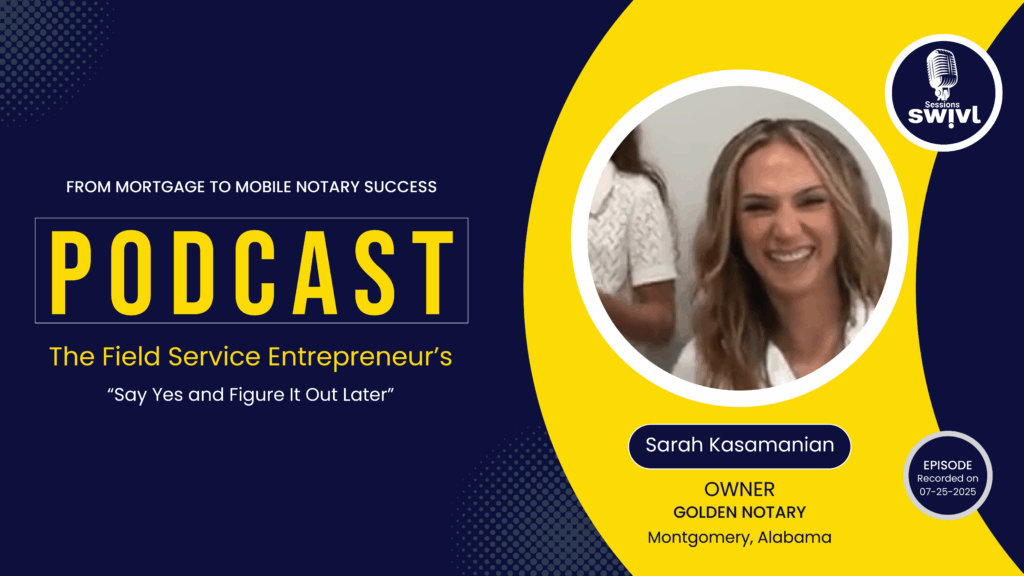 FROM MORTGAGE TO MOBILE NOTARY SUCCESS

PODCAST

The Field Service Entrepreneur's

"Say Yes and Figure It Out Later"

Sessions swivl

Sarah Kasamanian

OWNER

GOLDEN NOTARY

Montgomery, Alabama

EPISODE
Recorded on
07-25-2025